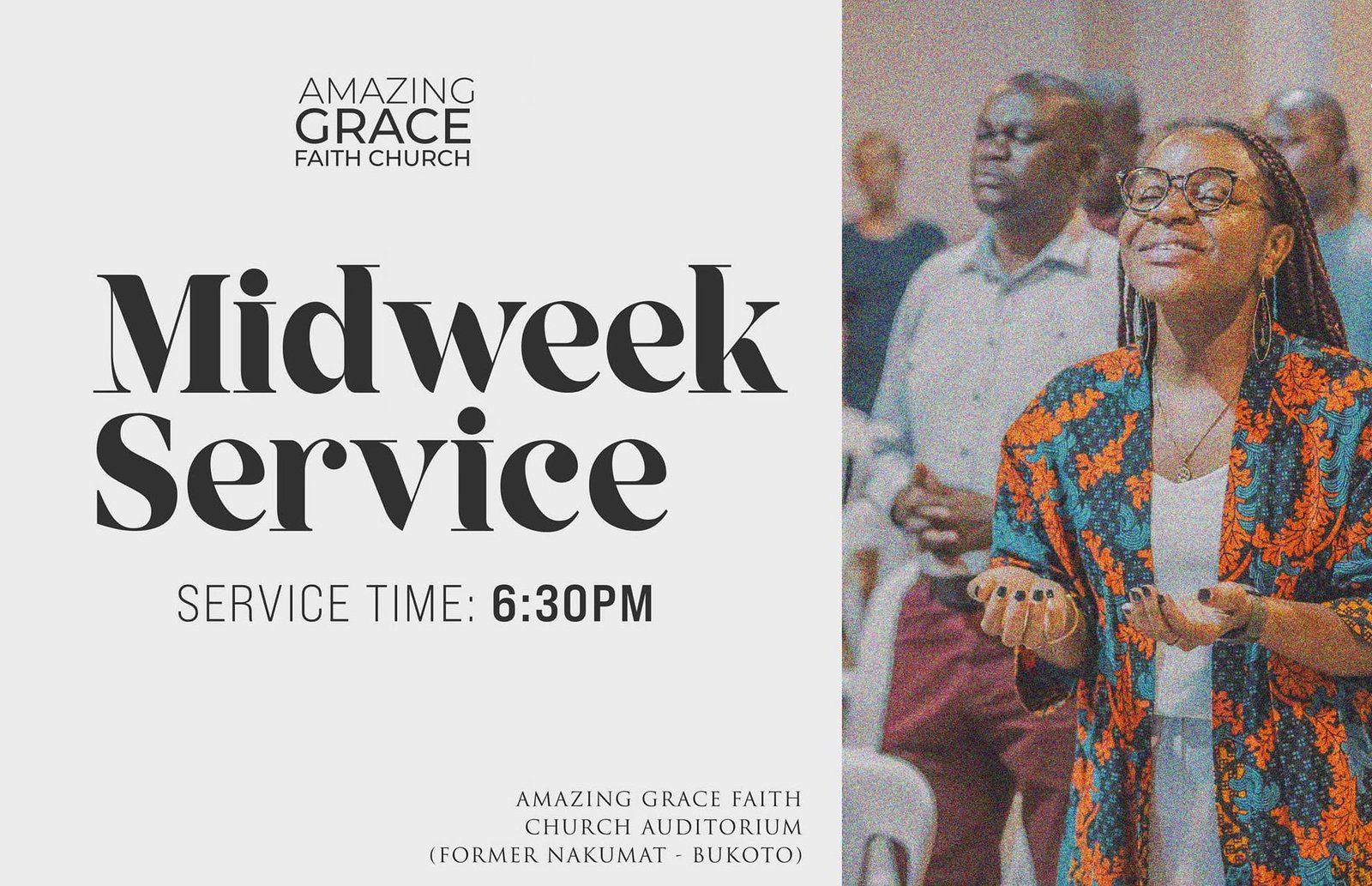 AMAZING
GRACE
FAITH CHURCH

Midweek
Service

SERVICE TIME: 6:30PM

AMAZING GRACE FAITH
CHURCH AUDITORIUM
(FORMER NAKUMAT - BUKOTO)